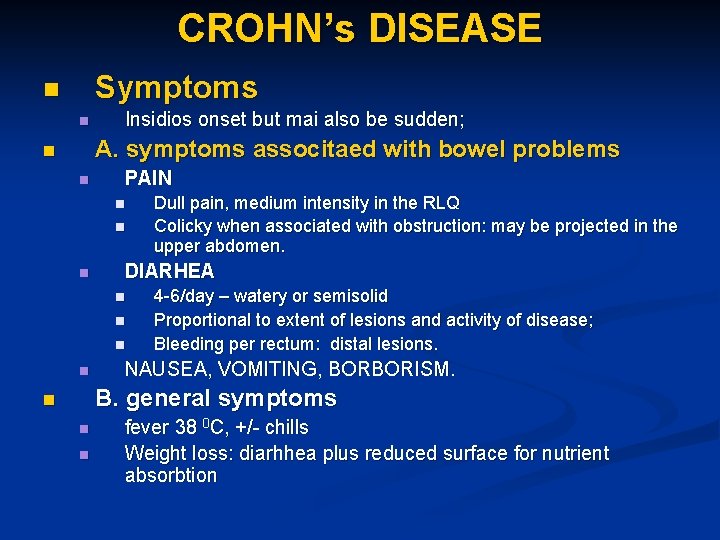 CROHN's DISEASE

- Symptoms
  - Insidios onset but mai also be sudden;
- A. symptoms associtaed with bowel problems
  - PAIN
    - Dull pain, medium intensity in the RLQ
    - Colicky when associated with obstruction: may be projected in the upper abdomen.
  - DIARHEA
    - 4-6/day – watery or semisolid
    - Proportional to extent of lesions and activity of disease;
    - Bleeding per rectum: distal lesions.
  - NAUSEA, VOMITING, BORBORISM.
- B. general symptoms
  - fever 38 $^0$C, +/- chills
  - Weight loss: diarhhea plus reduced surface for nutrient absorbtion